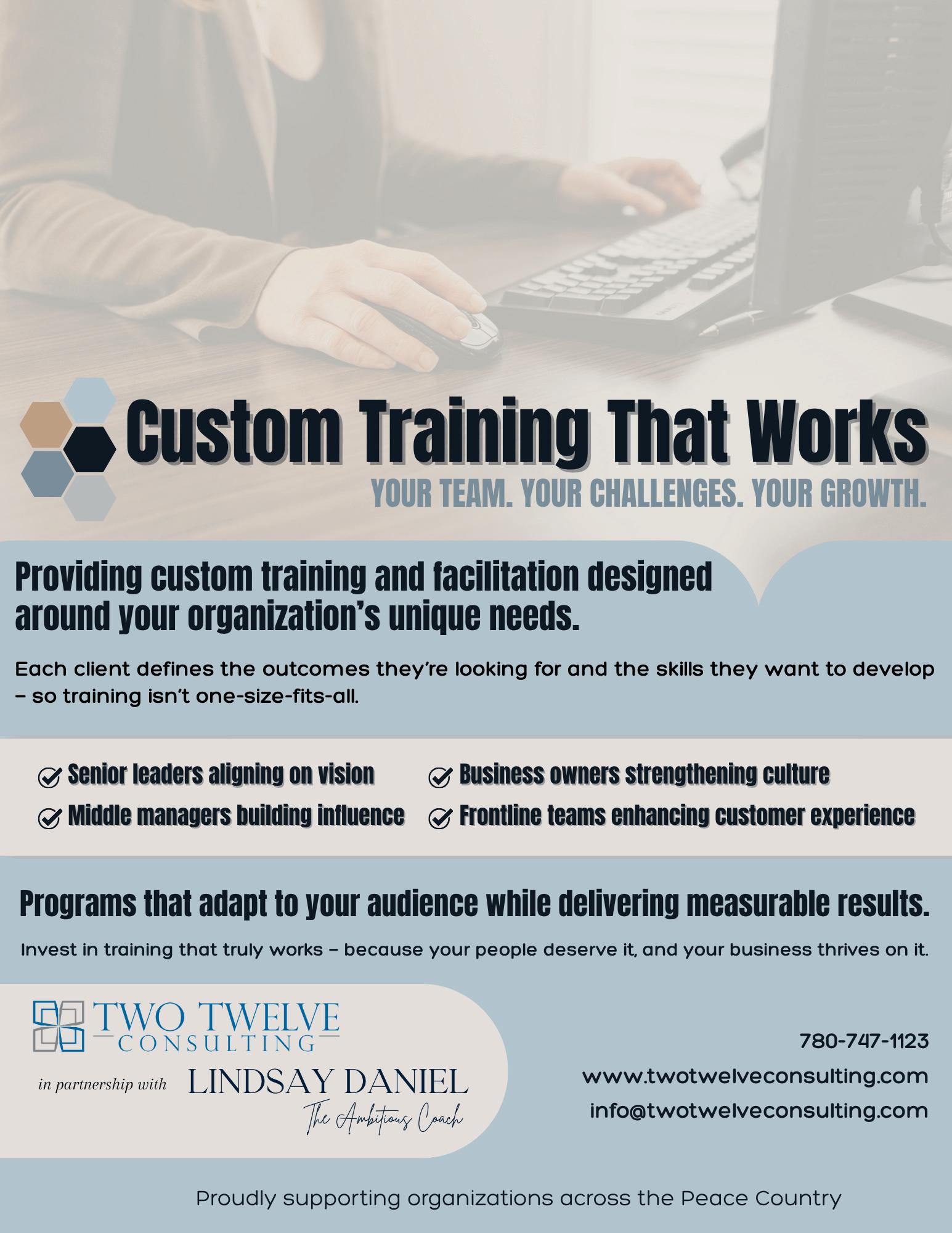 Custom Training That Works

YOUR TEAM. YOUR CHALLENGES. YOUR GROWTH.

Providing custom training and facilitation designed around your organization's unique needs.

Each client defines the outcomes they're looking for and the skills they want to develop – so training isn't one-size-fits-all.

Senior leaders aligning on vision
Middle managers building influence
Business owners strengthening culture
Frontline teams enhancing customer experience

Programs that adapt to your audience while delivering measurable results.

Invest in training that truly works – because your people deserve it, and your business thrives on it.

TWO TWELVE CONSULTING

in partnership with LINDSAY DANIEL The Ambitious Coach

780-747-1123
www.twotwelveconsulting.com
info@twotwelveconsulting.com

Proudly supporting organizations across the Peace Country